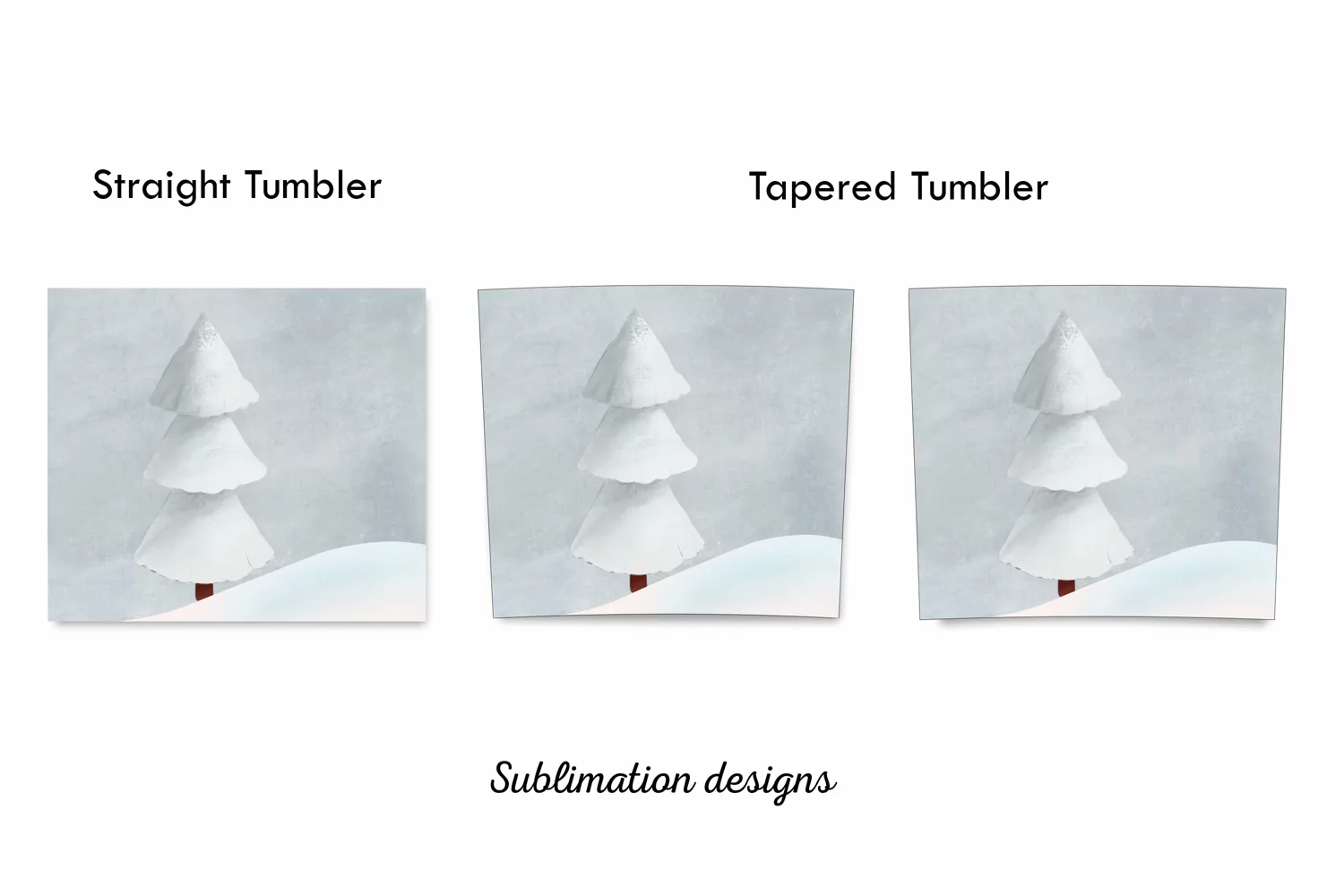 Straight Tumbler

Tapered Tumbler

Sublimation designs